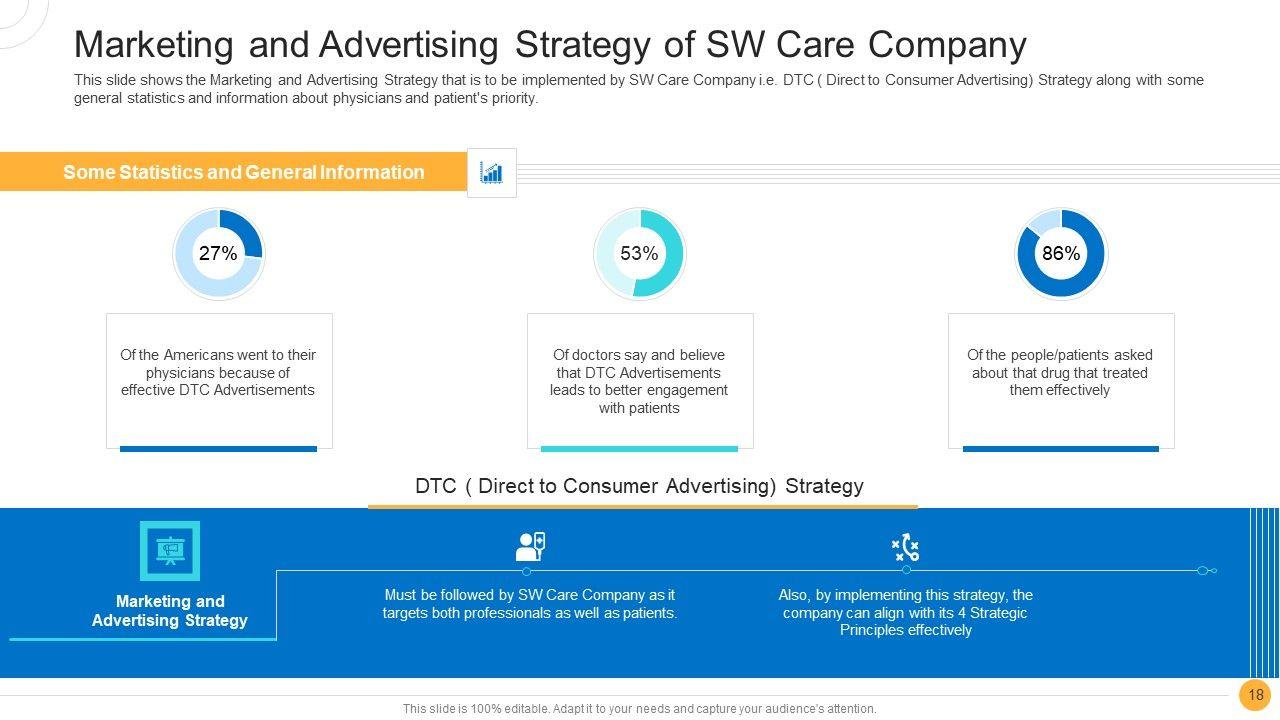 Marketing and Advertising Strategy of SW Care Company

This slide shows the Marketing and Advertising Strategy that is to be implemented by SW Care Company i.e. DTC ( Direct to Consumer Advertising) Strategy along with some general statistics and information about physicians and patient's priority.

Some Statistics and General Information

27%

Of the Americans went to their physicians because of effective DTC Advertisements

53%

Of doctors say and believe that DTC Advertisements leads to better engagement with patients

86%

Of the people/patients asked about that drug that treated them effectively

DTC ( Direct to Consumer Advertising) Strategy

Marketing and Advertising Strategy

Must be followed by SW Care Company as it targets both professionals as well as patients.

Also, by implementing this strategy, the company can align with its 4 Strategic Principles effectively

This slide is 100% editable. Adapt it to your needs and capture your audience's attention.

18